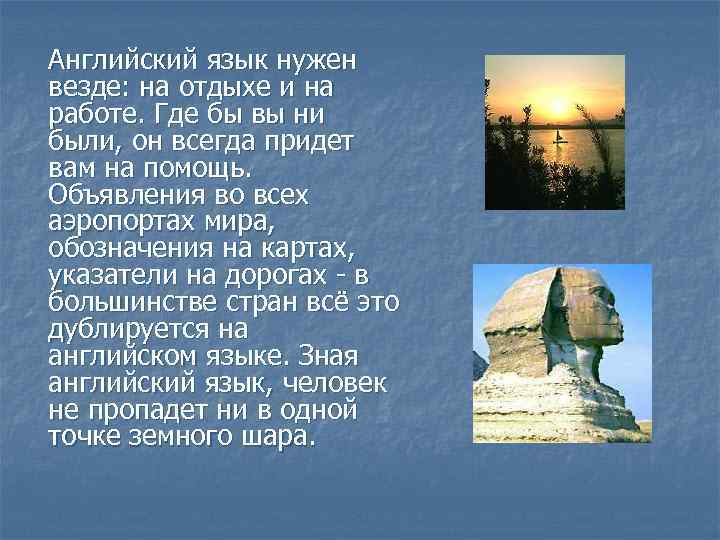 Английский язык нужен везде: на отдыхе и на работе. Где бы вы ни были, он всегда придет вам на помощь. Объявления во всех аэропортах мира, обозначения на картах, указатели на дорогах - в большинстве стран всё это дублируется на английском языке. Зная английский язык, человек не пропадет ни в одной точке земного шара.